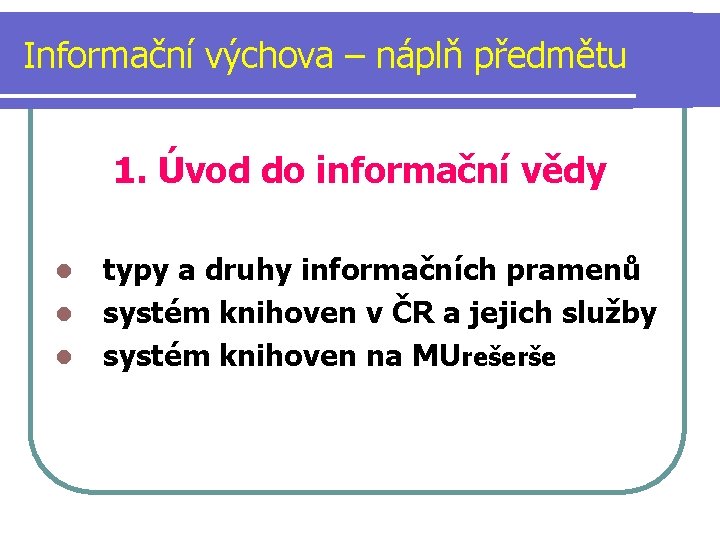 Informační výchova – náplň předmětu

1. Úvod do informační vědy

- typy a druhy informačních pramenů
- systém knihoven v ČR a jejich služby
- systém knihoven na MUrešerše